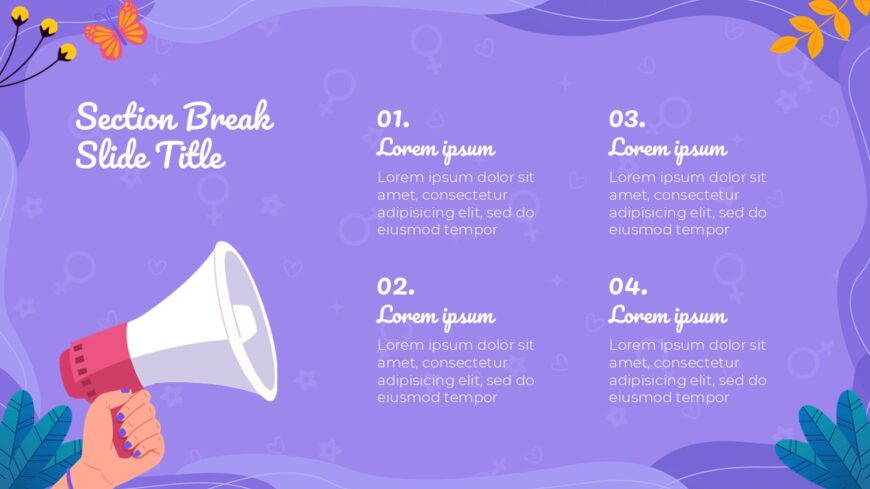 Section Break Slide Title

01.
Lorem ipsum
Lorem ipsum dolor sit amet, consectetur adipisicing elit, sed do eiusmod tempor

02.
Lorem ipsum
Lorem ipsum dolor sit amet, consectetur adipisicing elit, sed do eiusmod tempor

03.
Lorem ipsum
Lorem ipsum dolor sit amet, consectetur adipisicing elit, sed do eiusmod tempor

04.
Lorem ipsum
Lorem ipsum dolor sit amet, consectetur adipisicing elit, sed do eiusmod tempor